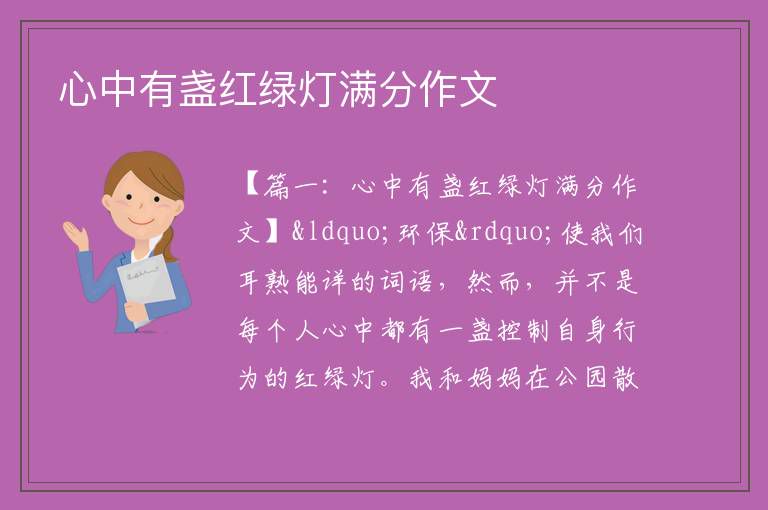 心中有盏红绿灯满分作文

【篇一：心中有盏红绿灯满分作文】&ldquo;环保&rdquo;使我们耳熟能详的词语，然而，并不是每个人心中都有一盏控制自身行为的红绿灯。我和妈妈在公园散